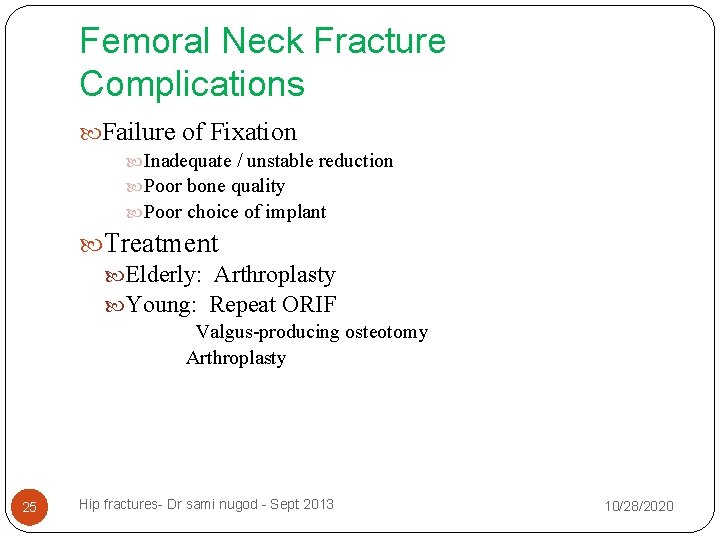 Femoral Neck Fracture Complications

Failure of Fixation

Inadequate / unstable reduction

Poor bone quality

Poor choice of implant

Treatment

Elderly: Arthroplasty

Young: Repeat ORIF

Valgus-producing osteotomy

Arthroplasty

25

Hip fractures- Dr sami nugod - Sept 2013

10/28/2020